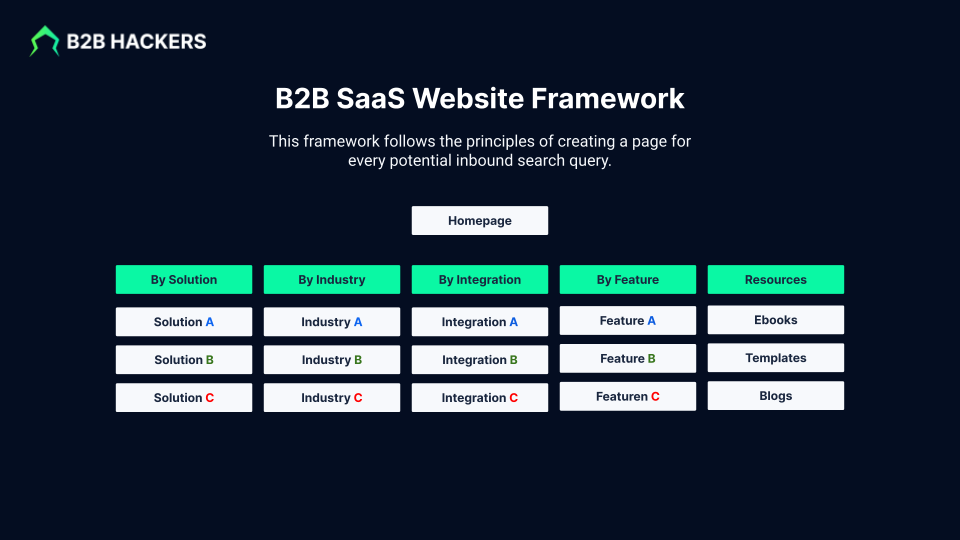 B2B HACKERS

B2B SaaS Website Framework

This framework follows the principles of creating a page for every potential inbound search query.

Homepage

| By Solution | By Industry | By Integration | By Feature | Resources |
|---|---|---|---|---|
| Solution A | Industry A | Integration A | Feature A | Ebooks |
| Solution B | Industry B | Integration B | Feature B | Templates |
| Solution C | Industry C | Integration C | Featuren C | Blogs |